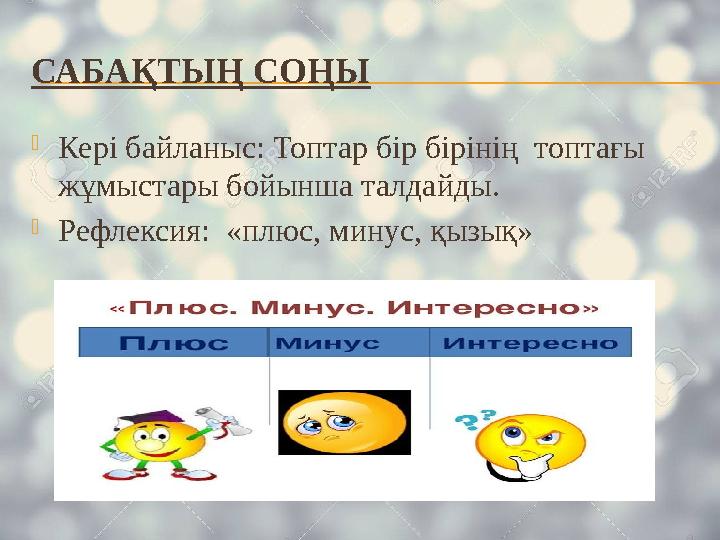 САБАҚТЫҢ СОҢЫ

Кері байланыс: Топтар бір бірінің топтағы жұмыстары бойынша талдайды.

Рефлексия: «плюс, минус, қызық»

«Плюс. Минус. Интересно»

| Плюс | Минус | Интересно |
|---|---|---|
| | | |